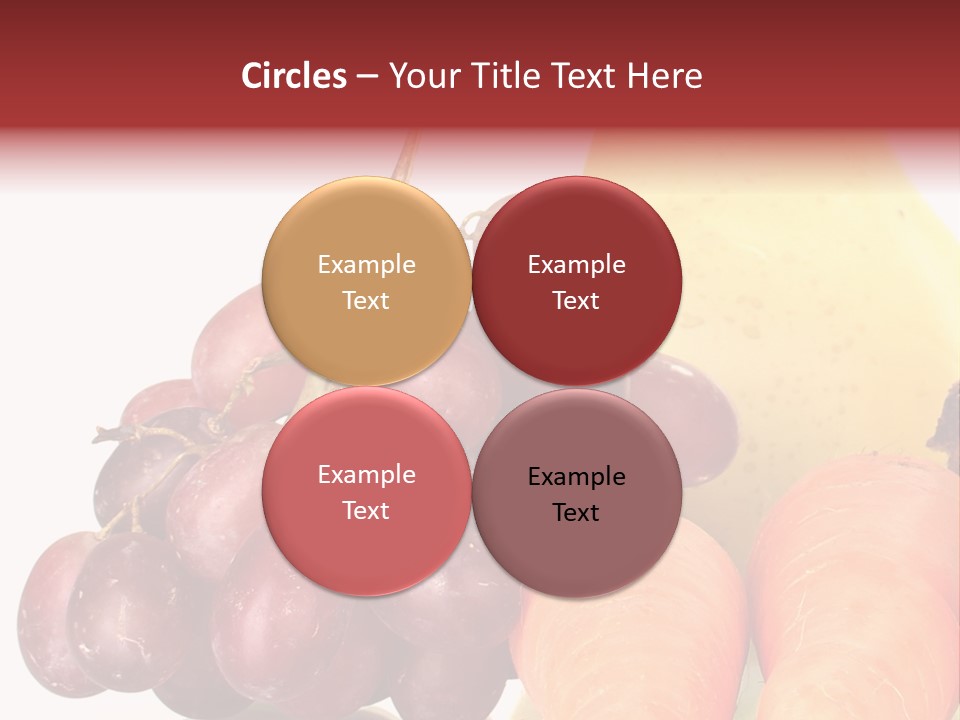 Circles – Your Title Text Here

Example Text

Example Text

Example Text

Example Text